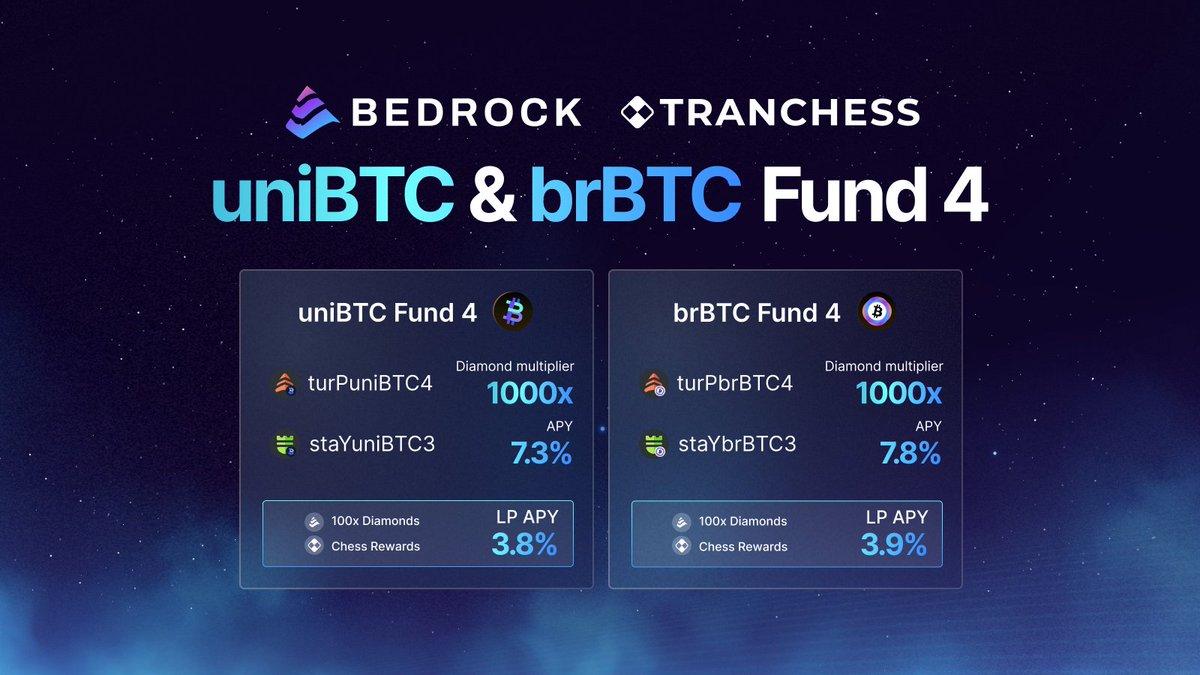 BEDROCK TRANCHESS

uniBTC & brBTC Fund 4

uniBTC Fund 4

turPuniBTC4
Diamond multiplier
1000x

staYuniBTC3
APY
7.3%

100x Diamonds
Chess Rewards
LP APY
3.8%

brBTC Fund 4

turPbrBTC4
Diamond multiplier
1000x

staYbrBTC3
APY
7.8%

100x Diamonds
Chess Rewards
LP APY
3.9%